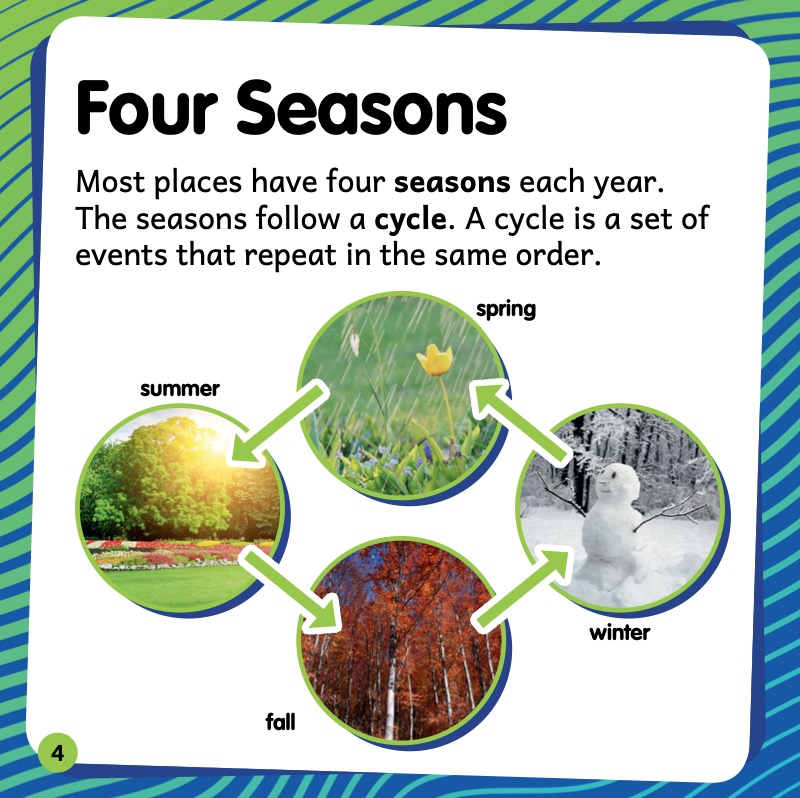 Four Seasons

Most places have four seasons each year. The seasons follow a cycle. A cycle is a set of events that repeat in the same order.

spring

summer

winter

fall

4